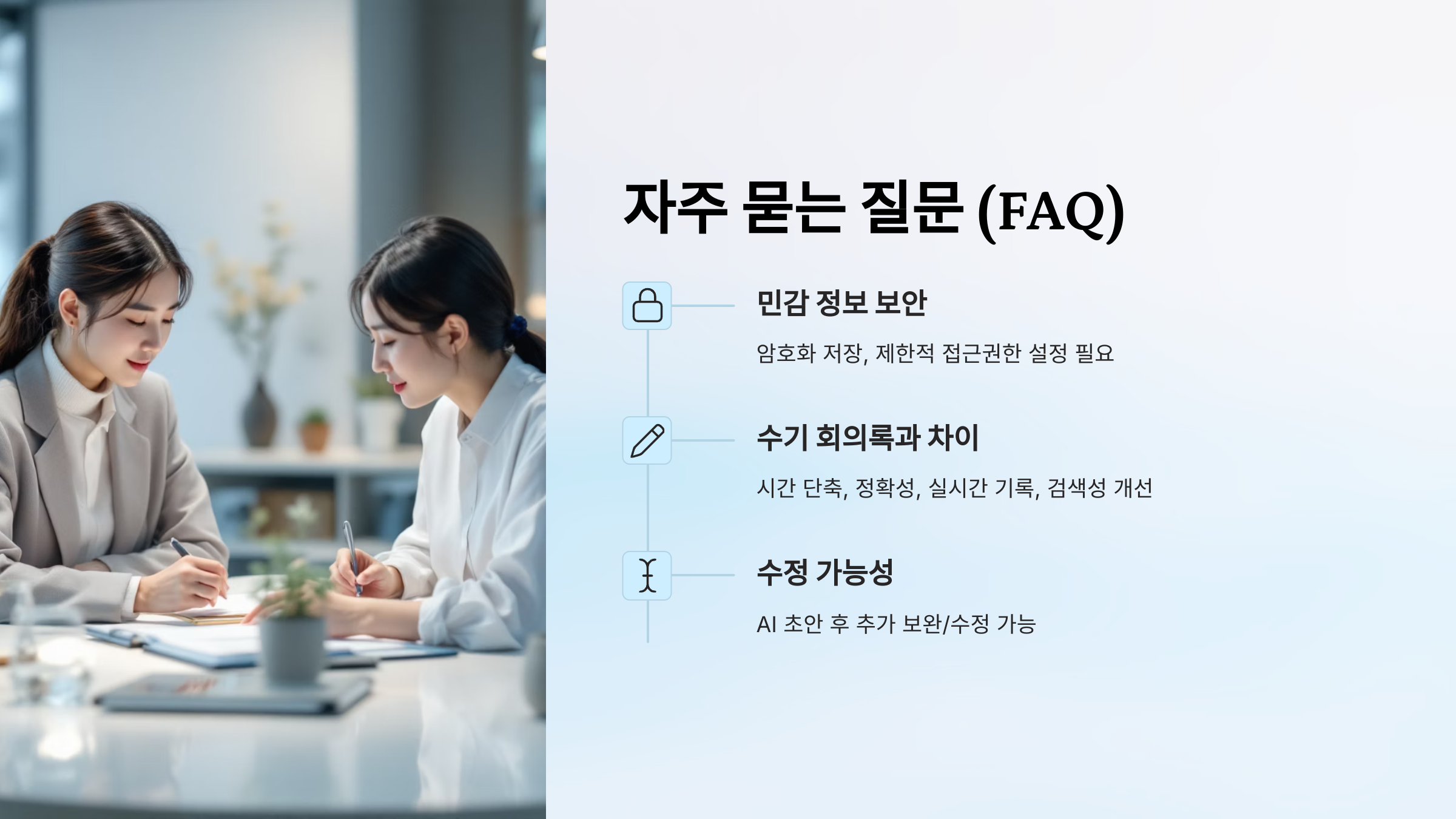 자주 묻는 질문 (FAQ)

민감 정보 보안

암호화 저장, 제한적 접근권한 설정 필요

수기 회의록과 차이

시간 단축, 정확성, 실시간 기록, 검색성 개선

수정 가능성

AI 초안 후 추가 보완/수정 가능